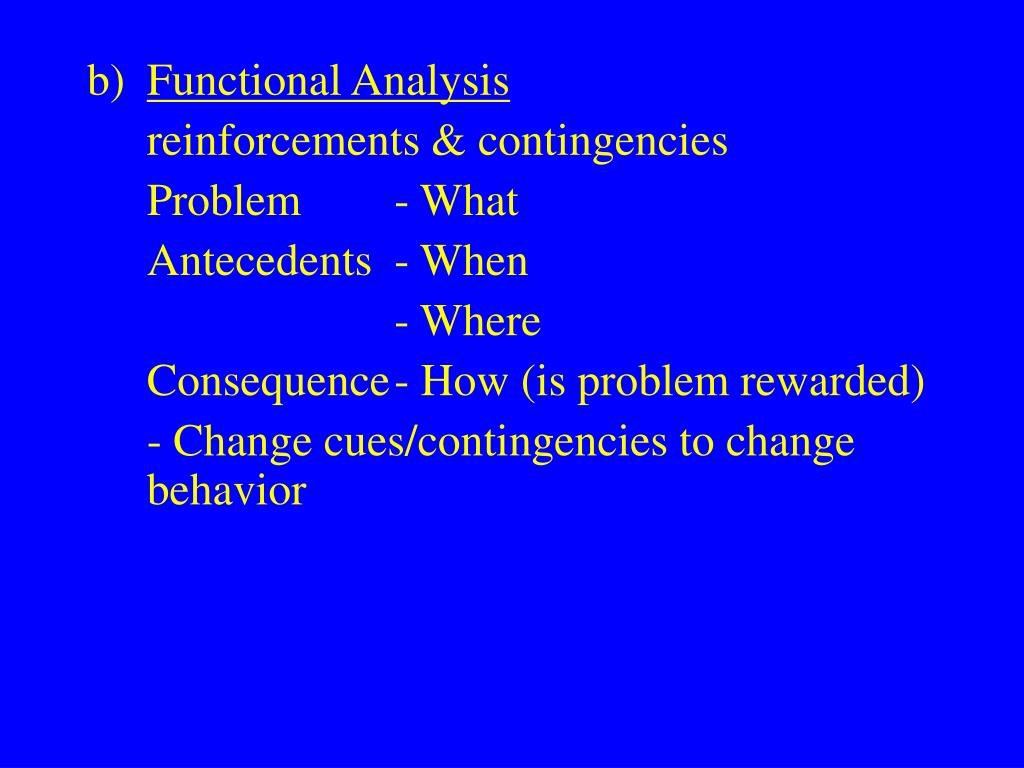 b) Functional Analysis

reinforcements & contingencies

Problem - What

Antecedents - When

- Where

Consequence - How (is problem rewarded)

- Change cues/contingencies to change behavior